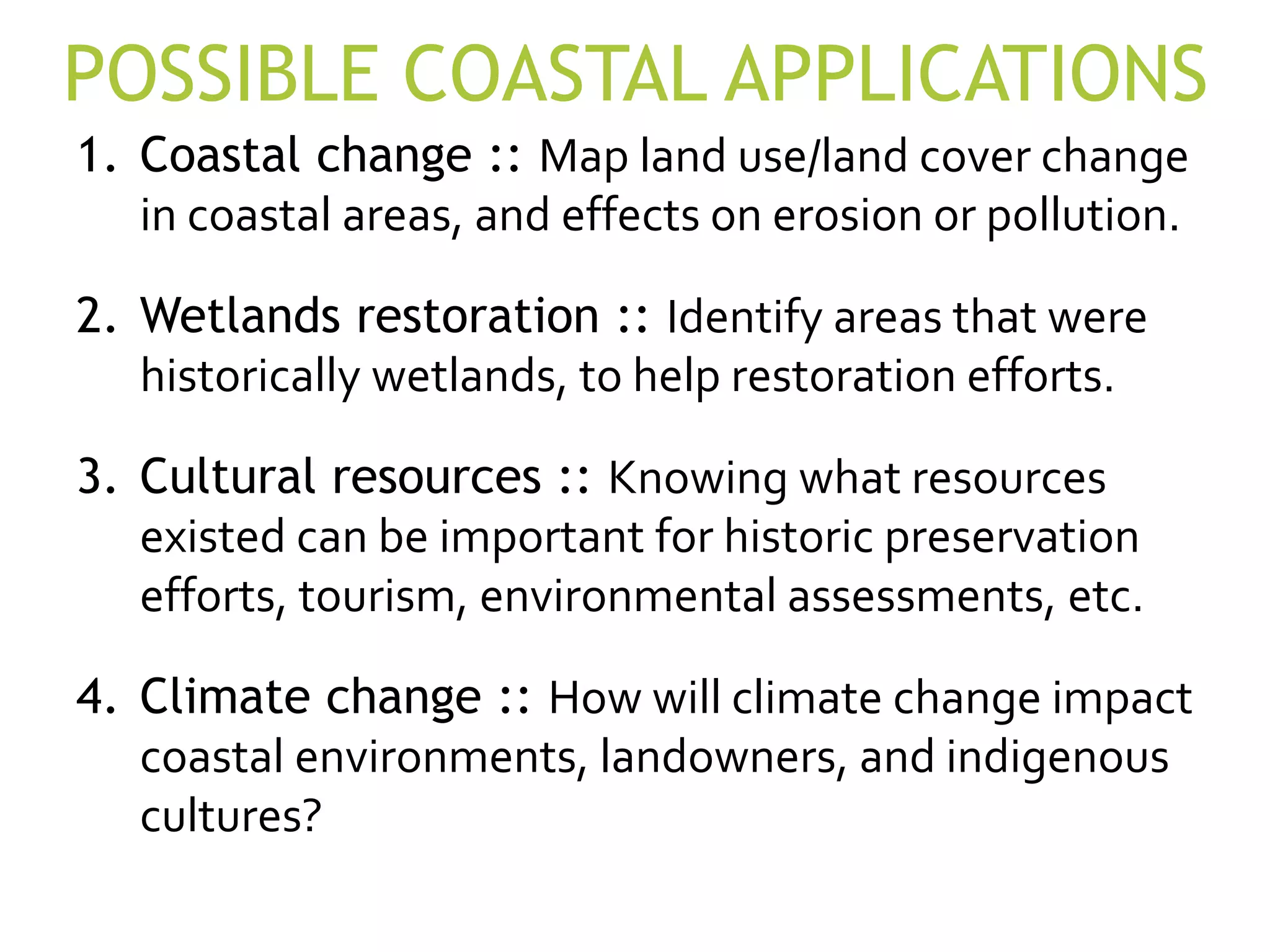 POSSIBLE COASTAL APPLICATIONS

1. Coastal change :: Map land use/land cover change in coastal areas, and effects on erosion or pollution.

2. Wetlands restoration :: Identify areas that were historically wetlands, to help restoration efforts.

3. Cultural resources :: Knowing what resources existed can be important for historic preservation efforts, tourism, environmental assessments, etc.

4. Climate change :: How will climate change impact coastal environments, landowners, and indigenous cultures?